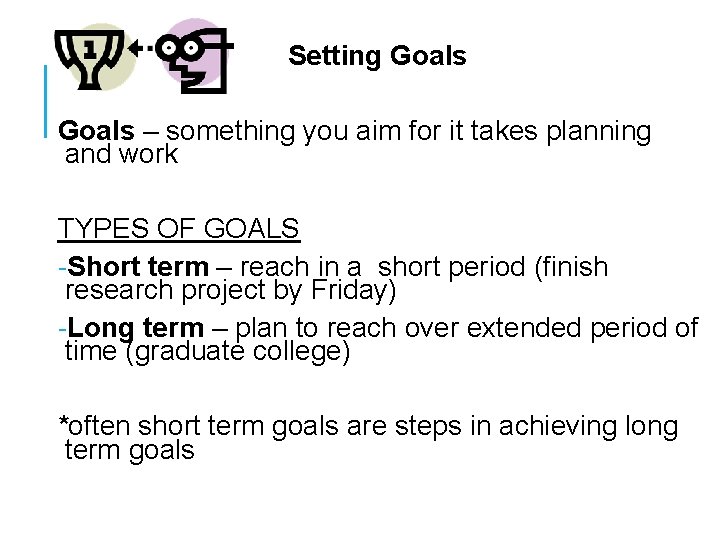 1

Setting Goals

Goals – something you aim for it takes planning and work

TYPES OF GOALS

-Short term – reach in a short period (finish research project by Friday)

-Long term – plan to reach over extended period of time (graduate college)

*often short term goals are steps in achieving long term goals